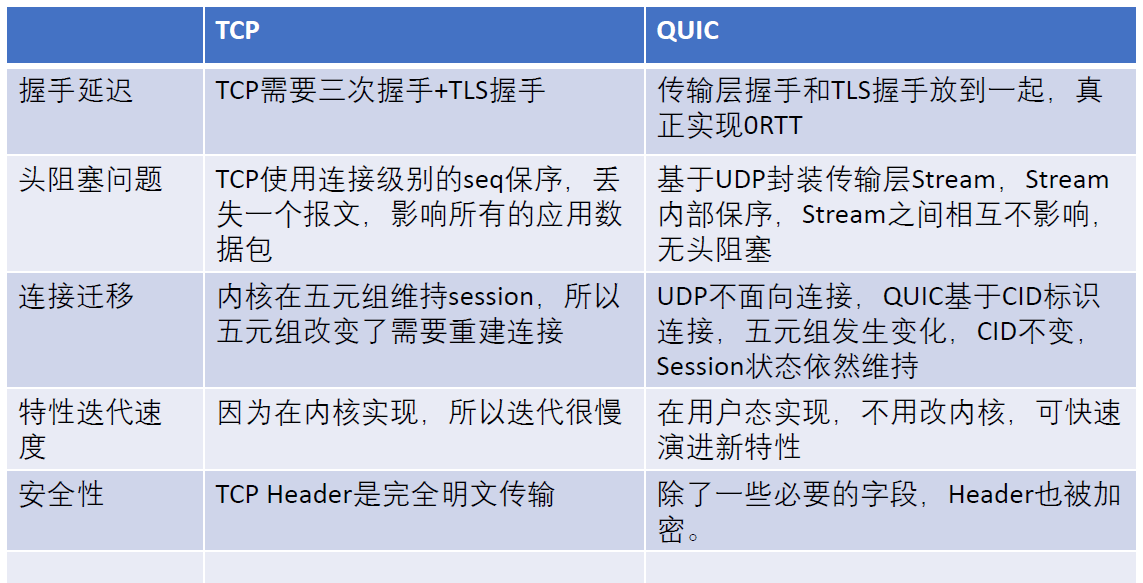 | | TCP | QUIC |
|---|---|---|
| 握手延迟 | TCP需要三次握手+TLS握手 | 传输层握手和TLS握手放到一起，真正实现0RTT |
| 头阻塞问题 | TCP使用连接级别的seq保序，丢失一个报文，影响所有的应用数据包 | 基于UDP封装传输层Stream，Stream内部保序，Stream之间相互不影响，无头阻塞 |
| 连接迁移 | 内核在五元组维持session，所以五元组改变了需要重建连接 | UDP不面向连接，QUIC基于CID标识连接，五元组发生变化，CID不变，Session状态依然维持 |
| 特性迭代速度 | 因为在内核实现，所以迭代很慢 | 在用户态实现，不用改内核，可快速演进新特性 |
| 安全性 | TCP Header是完全明文传输 | 除了一些必要的字段，Header也被加密。 |
| | | |